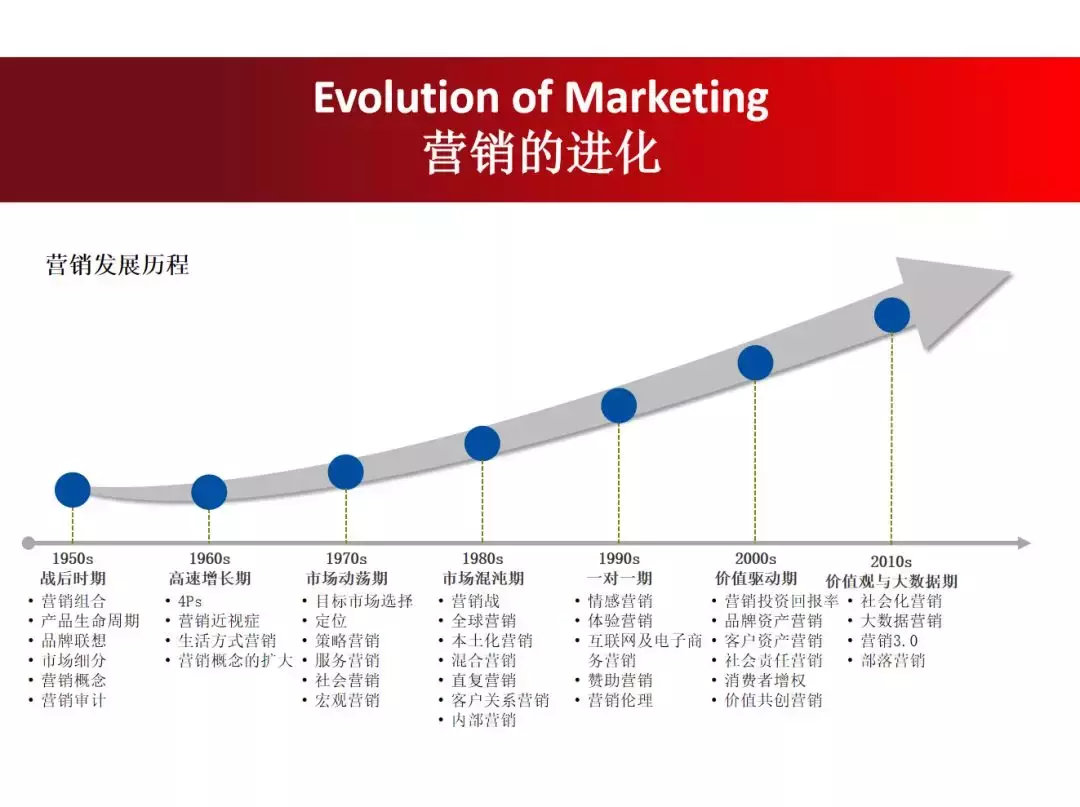 Evolution of Marketing
营销的进化

营销发展历程

1950s
战后时期
• 营销组合
• 产品生命周期
• 品牌联想
• 市场细分
• 营销概念
• 营销审计

1960s
高速增长期
• 4Ps
• 营销近视症
• 生活方式营销
• 营销概念的扩大

1970s
市场动荡期
• 目标市场选择
• 定位
• 策略营销
• 服务营销
• 社会营销
• 宏观营销

1980s
市场混沌期
• 营销战
• 全球营销
• 本土化营销
• 混合营销
• 直复营销
• 客户关系营销
• 内部营销

1990s
一对一期
• 情感营销
• 体验营销
• 互联网及电子商务营销
• 赞助营销
• 营销伦理

2000s
价值驱动期
• 营销投资回报率
• 品牌资产营销
• 客户资产营销
• 社会责任营销
• 消费者增权
• 价值共创营销

2010s
价值观与大数据期
• 社会化营销
• 大数据营销
• 营销3.0
• 部落营销